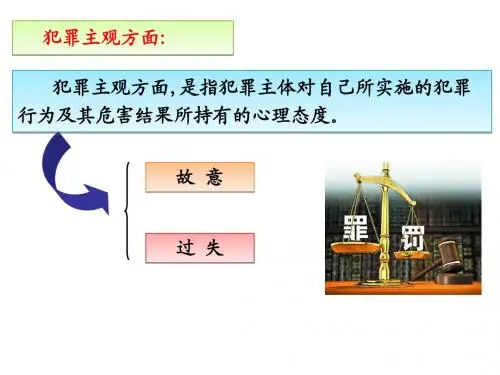 犯罪主观方面:

犯罪主观方面,是指犯罪主体对自己所实施的犯罪行为及其危害结果所持有的心理态度。

故 意

过 失

罪

罚